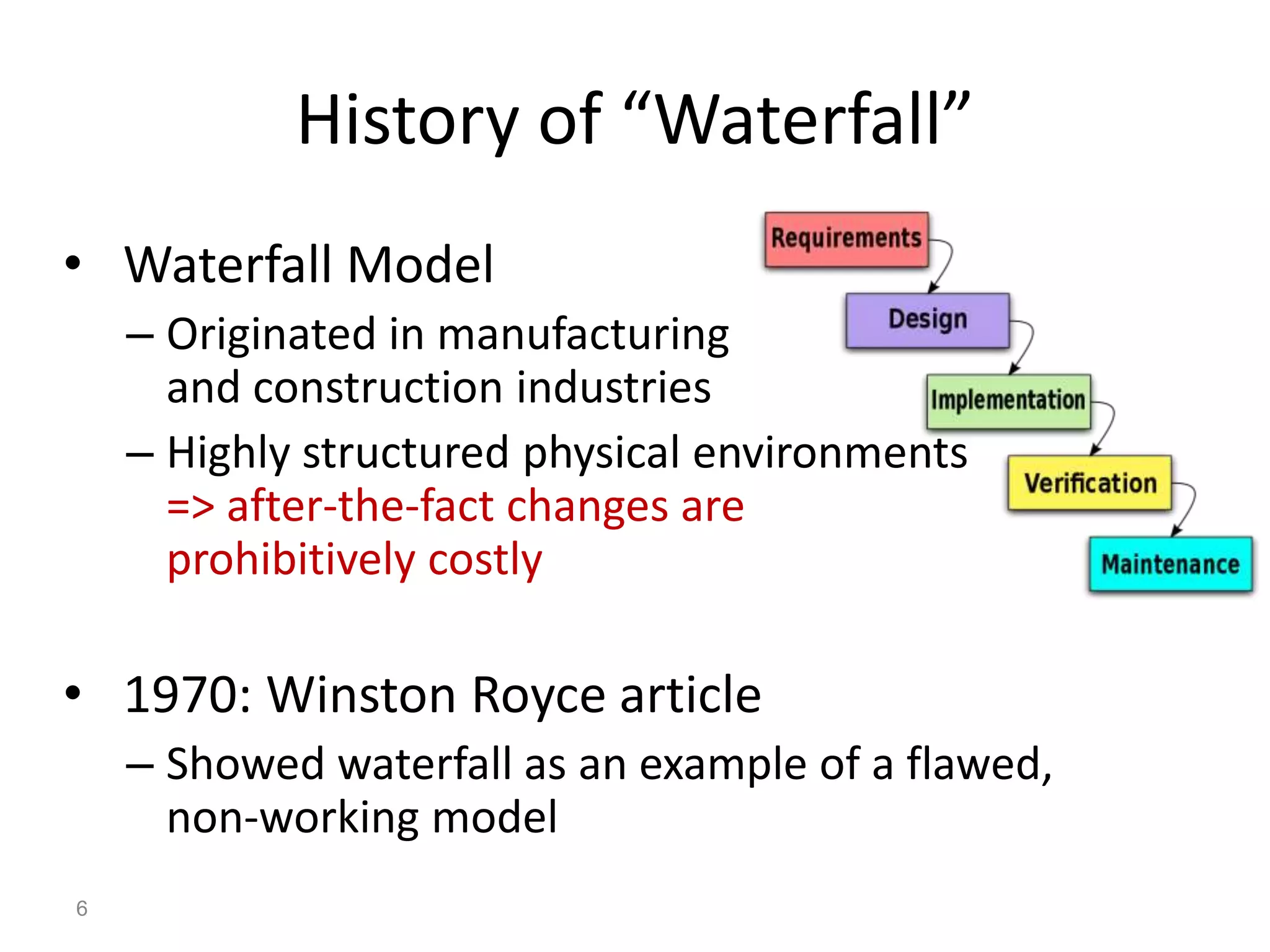 History of “Waterfall”

• Waterfall Model
– Originated in manufacturing and construction industries
– Highly structured physical environments => after-the-fact changes are prohibitively costly

Requirements
Design
Implementation
Verification
Maintenance

• 1970: Winston Royce article
– Showed waterfall as an example of a flawed, non-working model

6